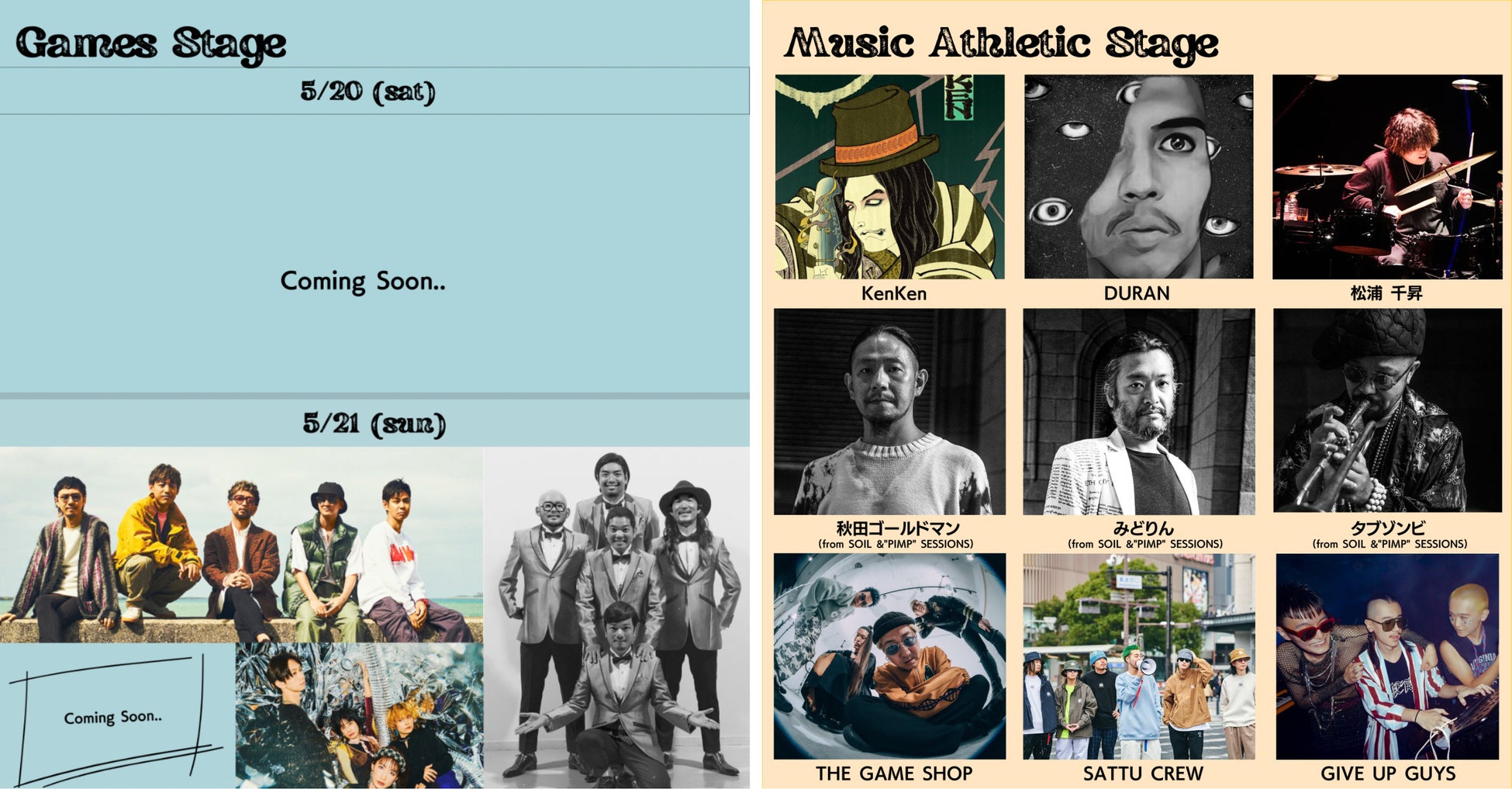 Games Stage

5/20 (sat)

Coming Soon..

5/21 (sun)

Coming Soon..

Music Athletic Stage

KenKen

DURAN

松浦 千昇

秋田ゴールドマン
(from SOIL &"PIMP" SESSIONS)

みどりん
(from SOIL &"PIMP" SESSIONS)

タブゾンビ
(from SOIL &"PIMP" SESSIONS)

THE GAME SHOP

SATTU CREW

GIVE UP GUYS